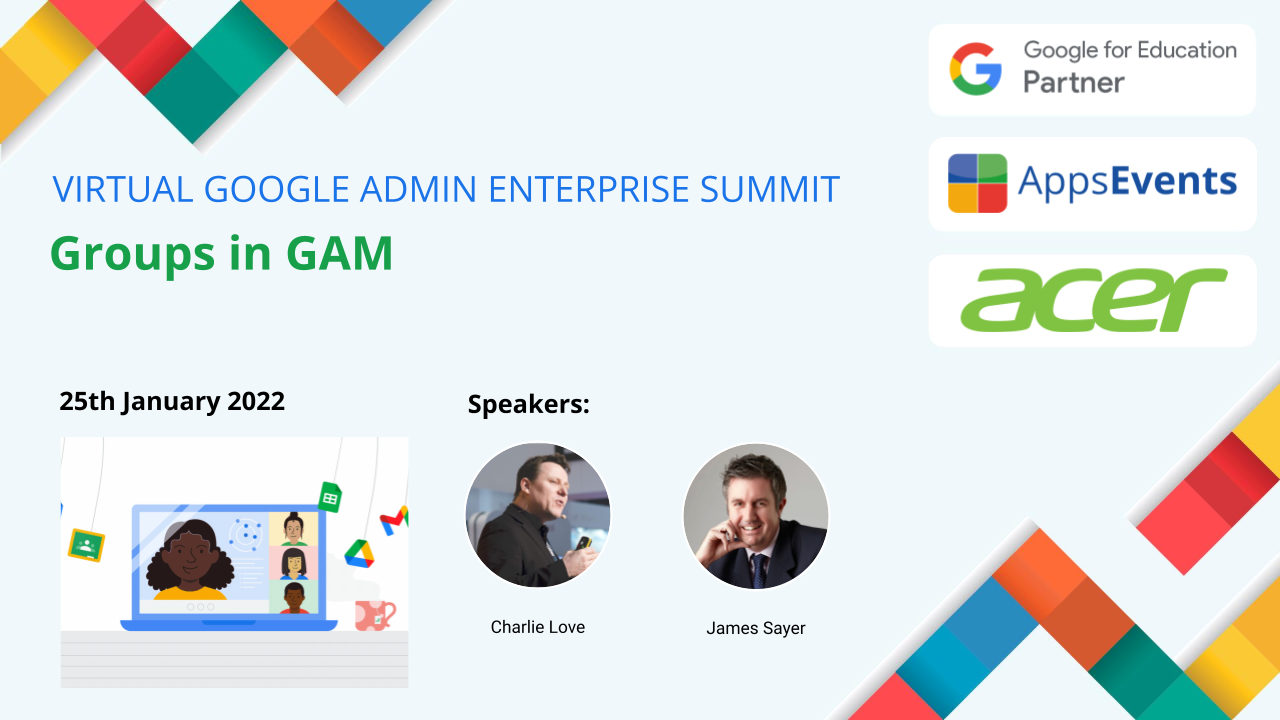 VIRTUAL GOOGLE ADMIN ENTERPRISE SUMMIT

Groups in GAM

Google for Education Partner

AppsEvents

acer

25th January 2022

Speakers:

Charlie Love

James Sayer